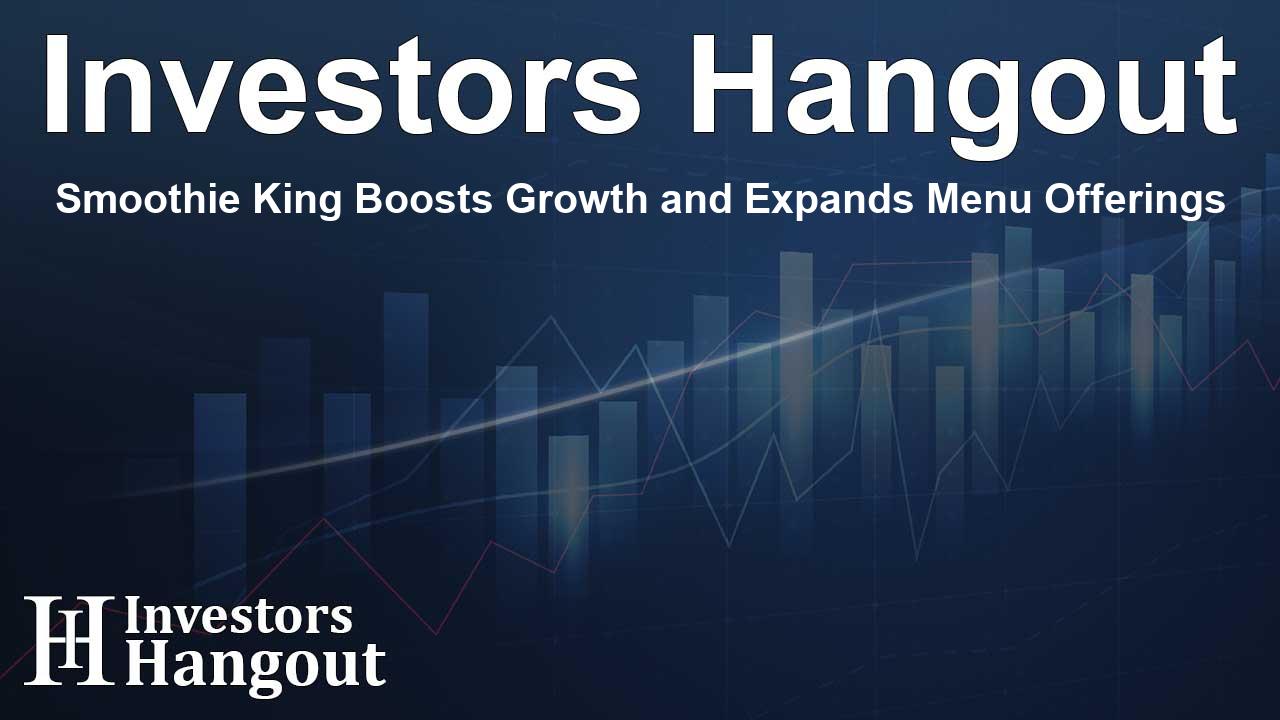 Investors Hangout

Smoothie King Boosts Growth and Expands Menu Offerings

IH Investors Hangout